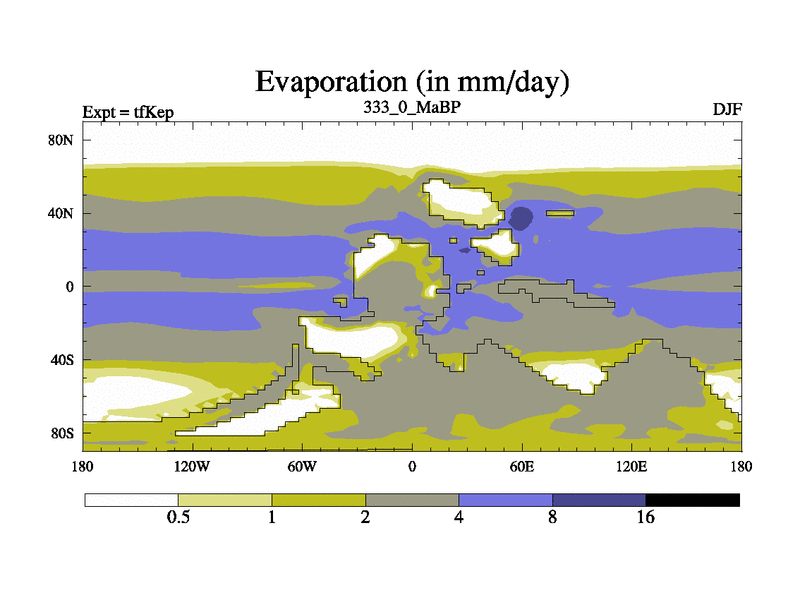 Evaporation (in mm/day)

Expt = tfKep
333_0_MaBP
DJF

80N
40N
0
40S
80S

180
120W
60W
0
60E
120E
180

0.5
1
2
4
8
16